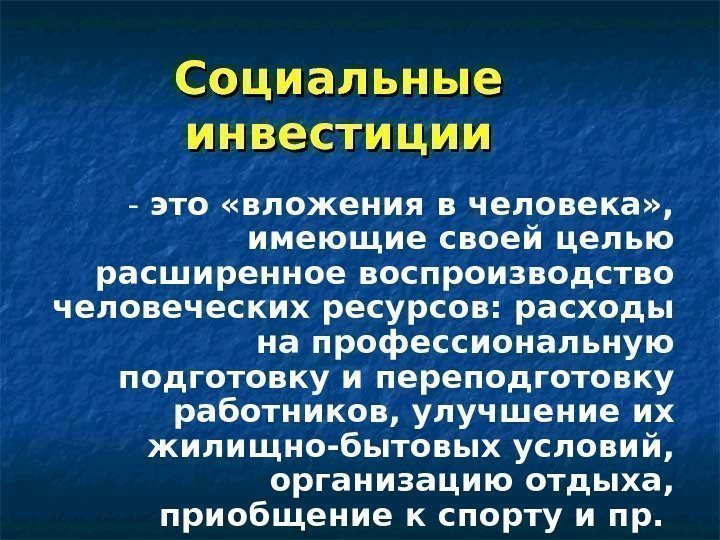 Социальные инвестиции

- это «вложения в человека», имеющие своей целью расширенное воспроизводство человеческих ресурсов: расходы на профессиональную подготовку и переподготовку работников, улучшение их жилищно-бытовых условий, организацию отдыха, приобщение к спорту и пр.